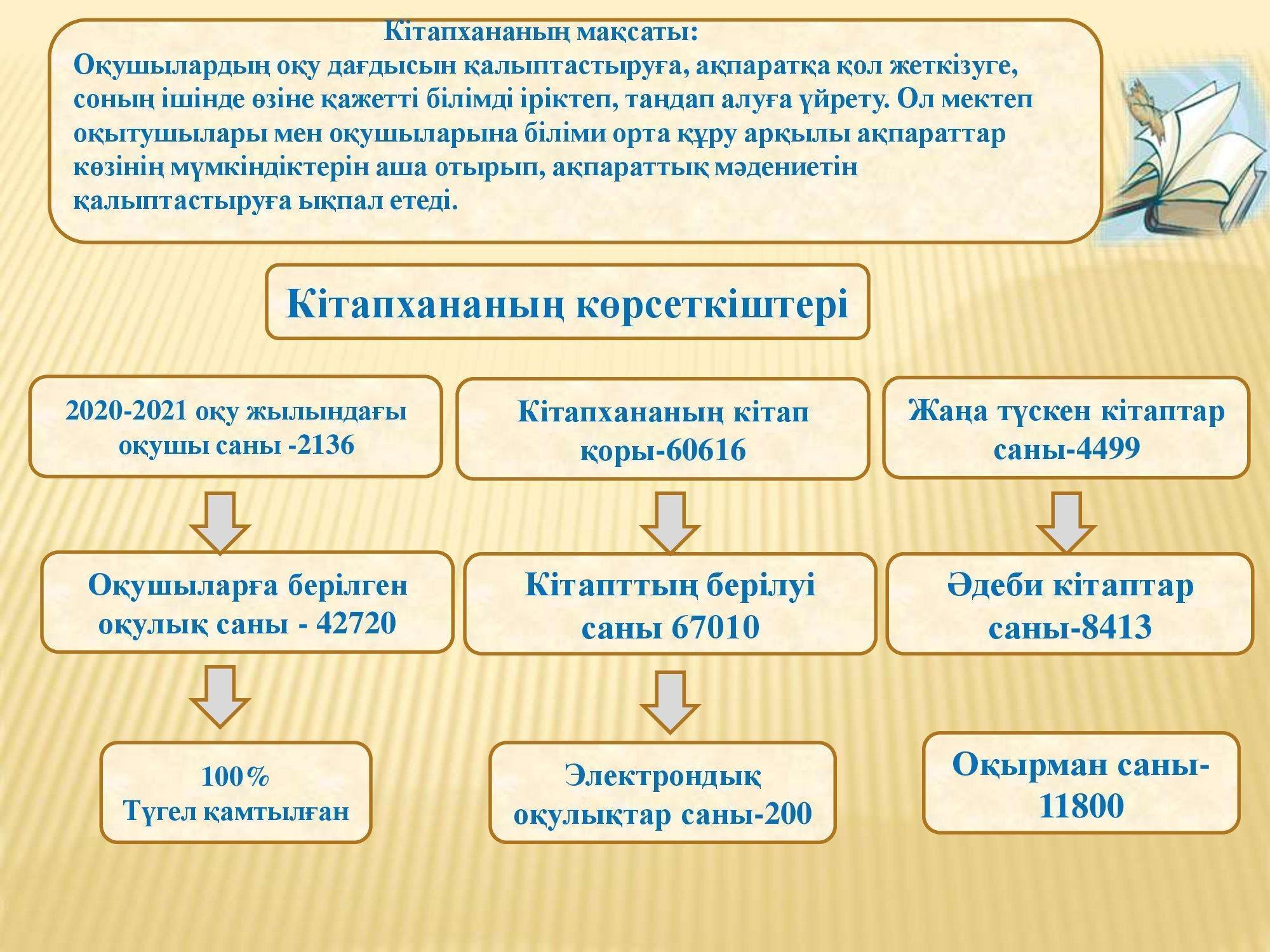 Кітапхананың мақсаты:
Оқушылардың оқу дағдысын қалыптастыруға, ақпаратқа қол жеткізуге, соның ішінде өзіне қажетті білімді іріктеп, таңдап алуға үйрету. Ол мектеп оқытушылары мен оқушыларына біліми орта құру арқылы ақпараттар көзінің мүмкіндіктерін аша отырып, ақпараттық мәдениетін қалыптастыруға ықпал етеді.

Кітапхананың көрсеткіштері

2020-2021 оқу жылындағы оқушы саны -2136

Оқушыларға берілген оқулық саны - 42720

100%
Түгел қамтылған

Кітапхананың кітап қоры-60616

Кітапттың берілуі саны 67010

Электрондық оқулықтар саны-200

Жаңа түскен кітаптар саны-4499

Әдеби кітаптар саны-8413

Оқырман саны-11800